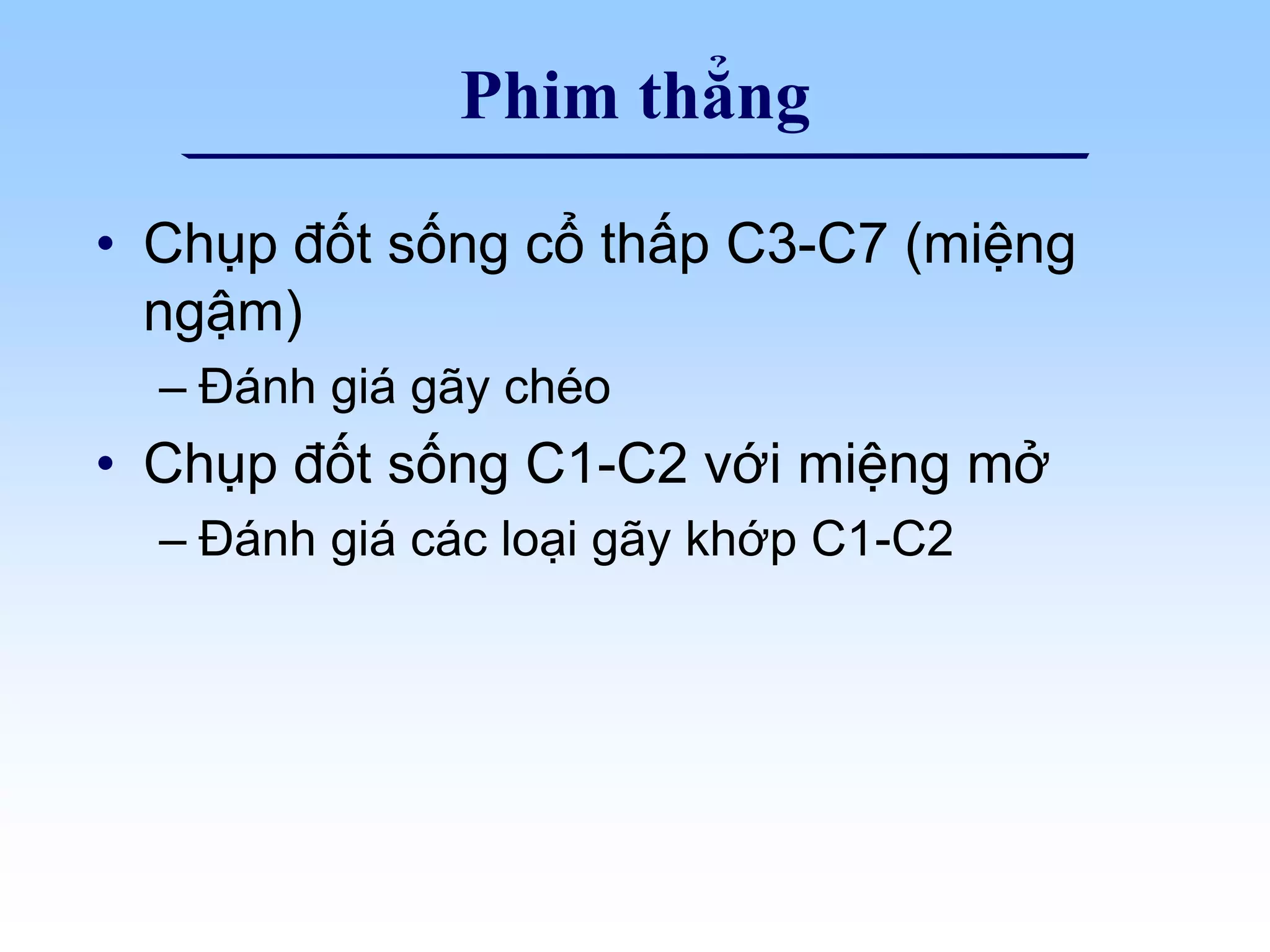 Phim thẳng

• Chụp đốt sống cổ thấp C3-C7 (miệng ngậm)
  – Đánh giá gãy chéo
• Chụp đốt sống C1-C2 với miệng mở
  – Đánh giá các loại gãy khớp C1-C2